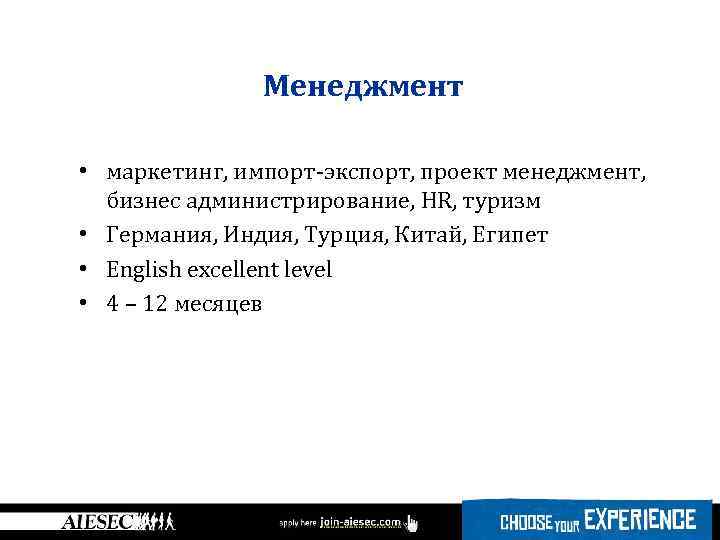 Менеджмент

• маркетинг, импорт-экспорт, проект менеджмент, бизнес администрирование, HR, туризм
• Германия, Индия, Турция, Китай, Египет
• English excellent level
• 4 – 12 месяцев

AIESEC

apply here join-aiesec.com

CHOOSE YOUR EXPERIENCE